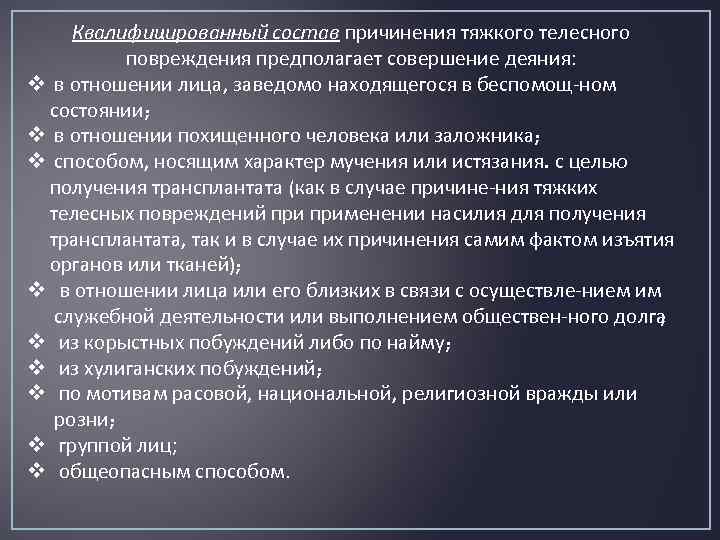 Квалифицированный состав причинения тяжкого телесного повреждения предполагает совершение деяния:

❖ в отношении лица, заведомо находящегося в беспомощ-ном состоянии;
❖ в отношении похищенного человека или заложника;
❖ способом, носящим характер мучения или истязания. с целью получения трансплантата (как в случае причине-ния тяжких телесных повреждений при применении насилия для получения трансплантата, так и в случае их причинения самим фактом изъятия органов или тканей);
❖ в отношении лица или его близких в связи с осуществле-нием им служебной деятельности или выполнением обществен-ного долга;
❖ из корыстных побуждений либо по найму;
❖ из хулиганских побуждений;
❖ по мотивам расовой, национальной, религиозной вражды или розни;
❖ группой лиц;
❖ общеопасным способом.